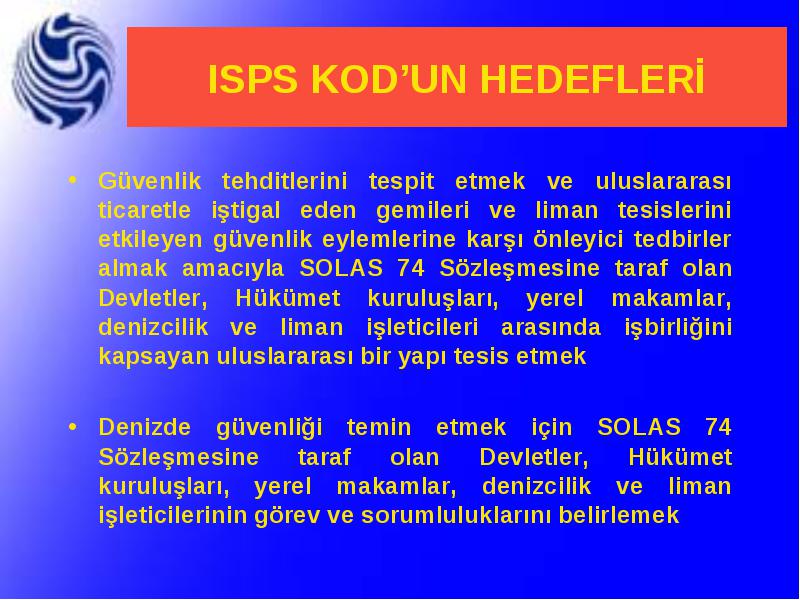 ISPS KOD'UN HEDEFLERİ

• Güvenlik tehditlerini tespit etmek ve uluslararası ticaretle iştigal eden gemileri ve liman tesislerini etkileyen güvenlik eylemlerine karşı önleyici tedbirler almak amacıyla SOLAS 74 Sözleşmesine taraf olan Devletler, Hükümet kuruluşları, yerel makamlar, denizcilik ve liman işleticileri arasında işbirliğini kapsayan uluslararası bir yapı tesis etmek

• Denizde güvenliği temin etmek için SOLAS 74 Sözleşmesine taraf olan Devletler, Hükümet kuruluşları, yerel makamlar, denizcilik ve liman işleticilerinin görev ve sorumluluklarını belirlemek